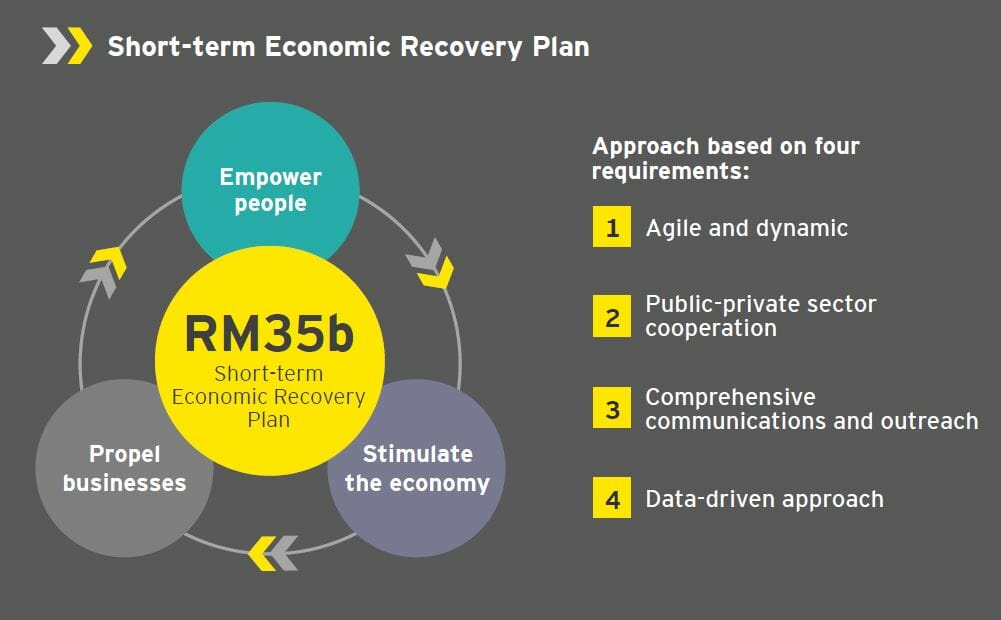 Short-term Economic Recovery Plan

Empower people

RM35b
Short-term Economic Recovery Plan

Propel businesses

Stimulate the economy

Approach based on four requirements:

1 Agile and dynamic

2 Public-private sector cooperation

3 Comprehensive communications and outreach

4 Data-driven approach